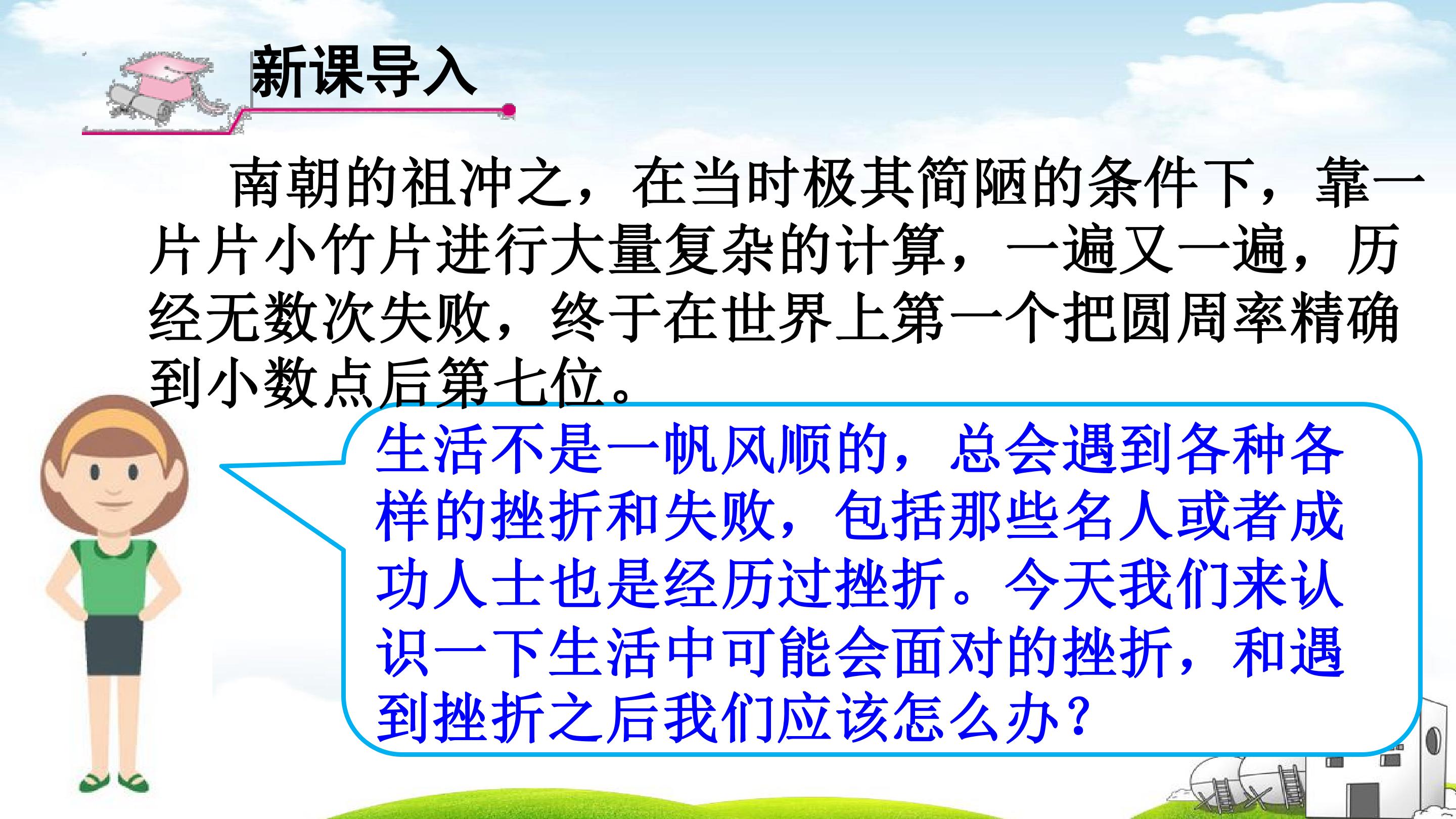 新课导入

南朝的祖冲之，在当时极其简陋的条件下，靠一片片小竹片进行大量复杂的计算，一遍又一遍，历经无数次失败，终于在世界上第一个把圆周率精确到小数点后第七位。

生活不是一帆风顺的，总会遇到各种各样的挫折和失败，包括那些名人或者成功人士也是经历过挫折。今天我们来认识一下生活中可能会面对的挫折，和遇到挫折之后我们应该怎么办？